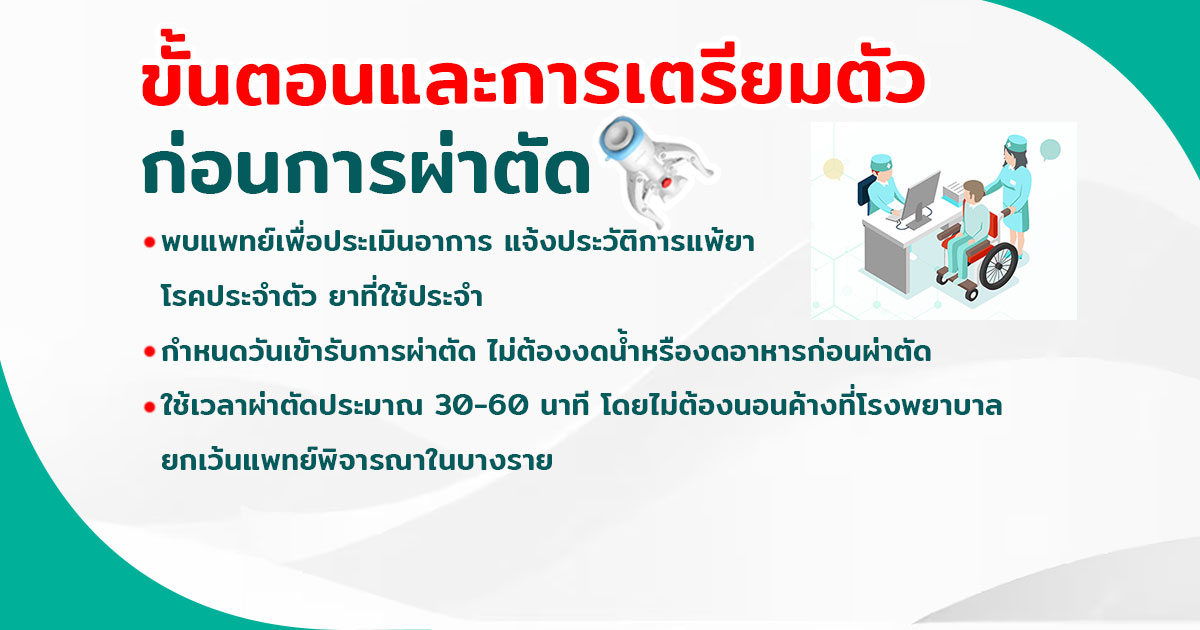 ขั้นตอนและการเตรียมตัว
ก่อนการผ่าตัด

• พบแพทย์เพื่อประเมินอาการ แจ้งประวัติการแพ้ยา โรคประจำตัว ยาที่ใช้ประจำ

• กำหนดวันเข้ารับการผ่าตัด ไม่ต้องงดน้ำหรืองดอาหารก่อนผ่าตัด

• ใช้เวลาผ่าตัดประมาณ 30-60 นาที โดยไม่ต้องนอนค้างที่โรงพยาบาล ยกเว้นแพทย์พิจารณาในบางราย